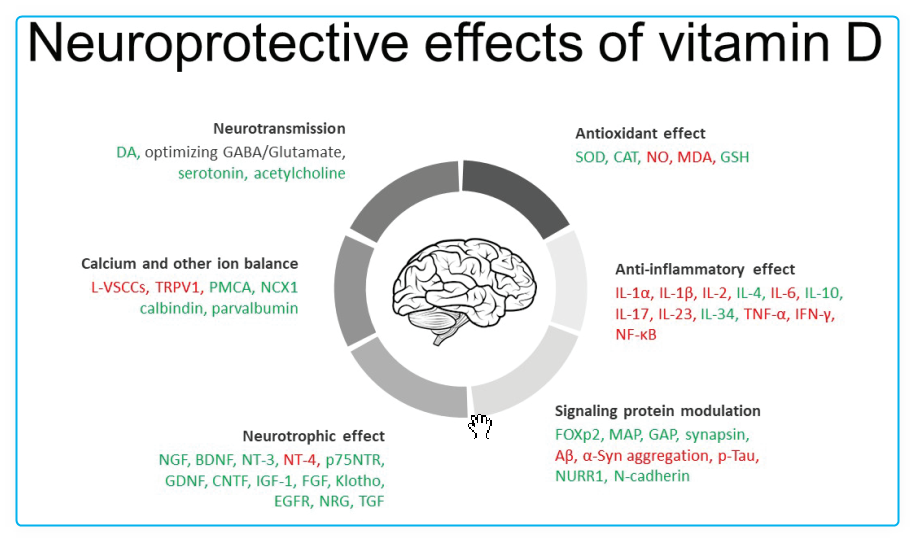 Neuroprotective effects of vitamin D

Neurotransmission
DA, optimizing GABA/Glutamate, serotonin, acetylcholine

Antioxidant effect
SOD, CAT, NO, MDA, GSH

Calcium and other ion balance
L-VSCCs, TRPV1, PMCA, NCX1 calbindin, parvalbumin

Anti-inflammatory effect
IL-1α, IL-1β, IL-2, IL-4, IL-6, IL-10, IL-17, IL-23, IL-34, TNF-α, IFN-γ, NF-κB

Neurotrophic effect
NGF, BDNF, NT-3, NT-4, p75NTR, GDNF, CNTF, IGF-1, FGF, Klotho, EGFR, NRG, TGF

Signaling protein modulation
FOXp2, MAP, GAP, synapsin, Aβ, α-Syn aggregation, p-Tau, NURR1, N-cadherin